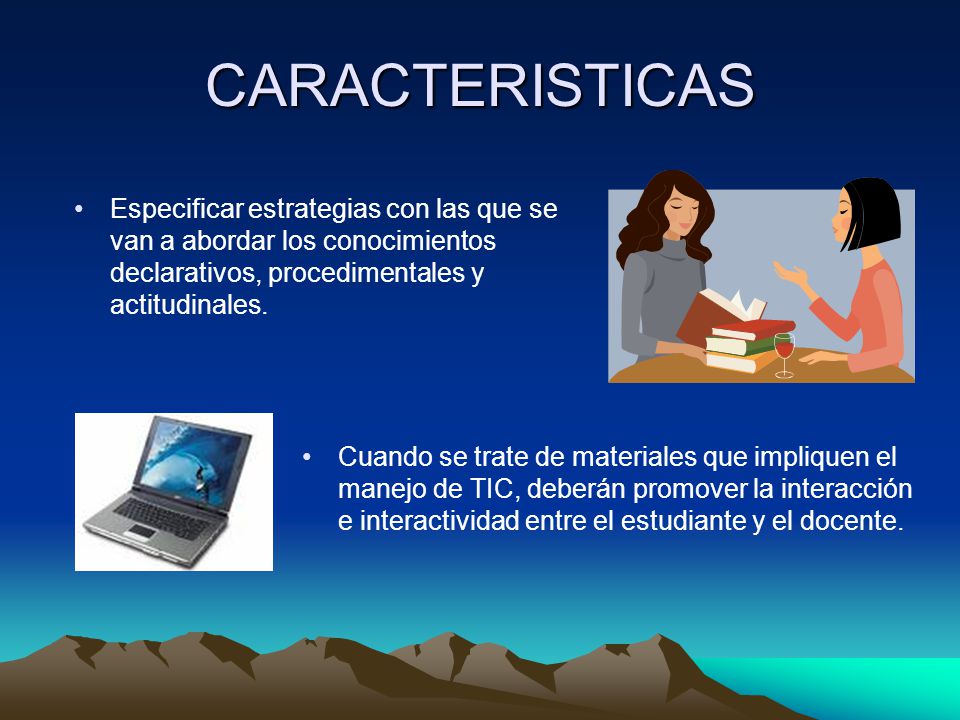 CARACTERISTICAS

• Especificar estrategias con las que se van a abordar los conocimientos declarativos, procedimentales y actitudinales.

• Cuando se trate de materiales que impliquen el manejo de TIC, deberán promover la interacción e interactividad entre el estudiante y el docente.